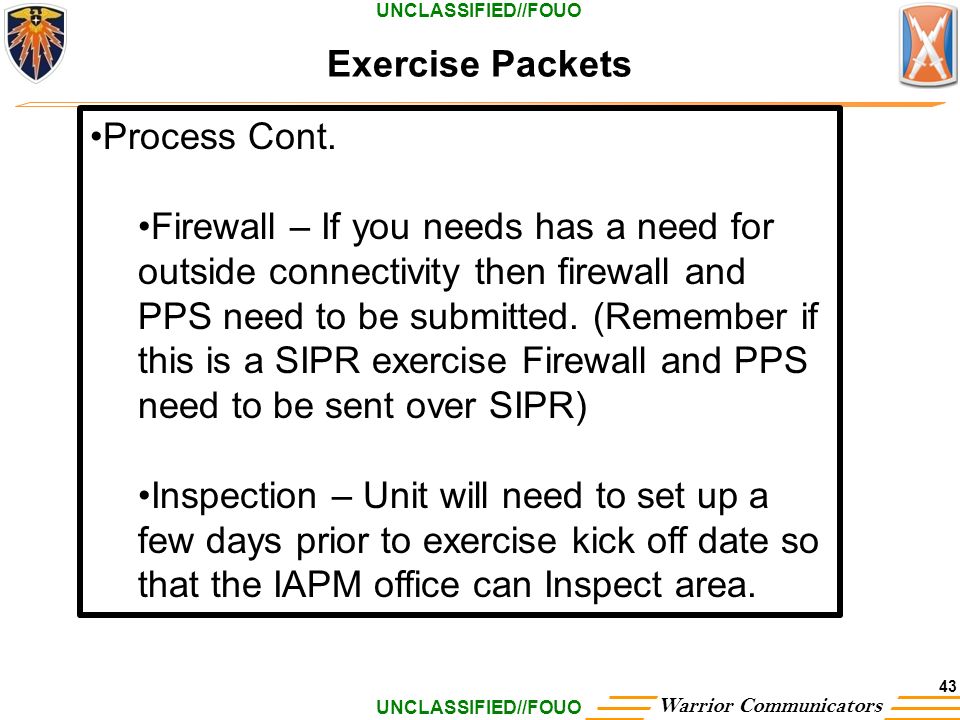 UNCLASSIFIED//FOUO

Exercise Packets

•Process Cont.

•Firewall – If you needs has a need for outside connectivity then firewall and PPS need to be submitted. (Remember if this is a SIPR exercise Firewall and PPS need to be sent over SIPR)

•Inspection – Unit will need to set up a few days prior to exercise kick off date so that the IAPM office can Inspect area.

43

UNCLASSIFIED//FOUO

Warrior Communicators